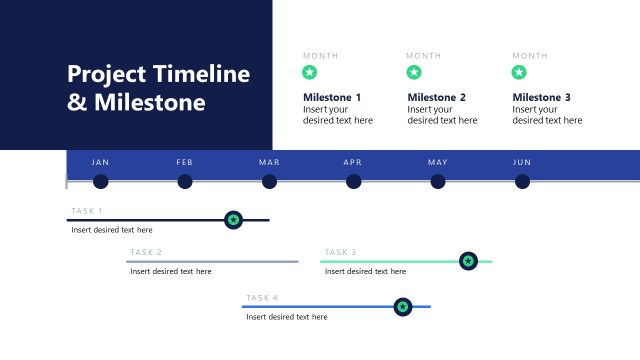 Project Timeline & Milestone

MONTH
Milestone 1
Insert your desired text here

MONTH
Milestone 2
Insert your desired text here

MONTH
Milestone 3
Insert your desired text here

JAN FEB MAR APR MAY JUN

TASK 1
Insert desired text here

TASK 2
Insert desired text here

TASK 3
Insert desired text here

TASK 4
Insert desired text here